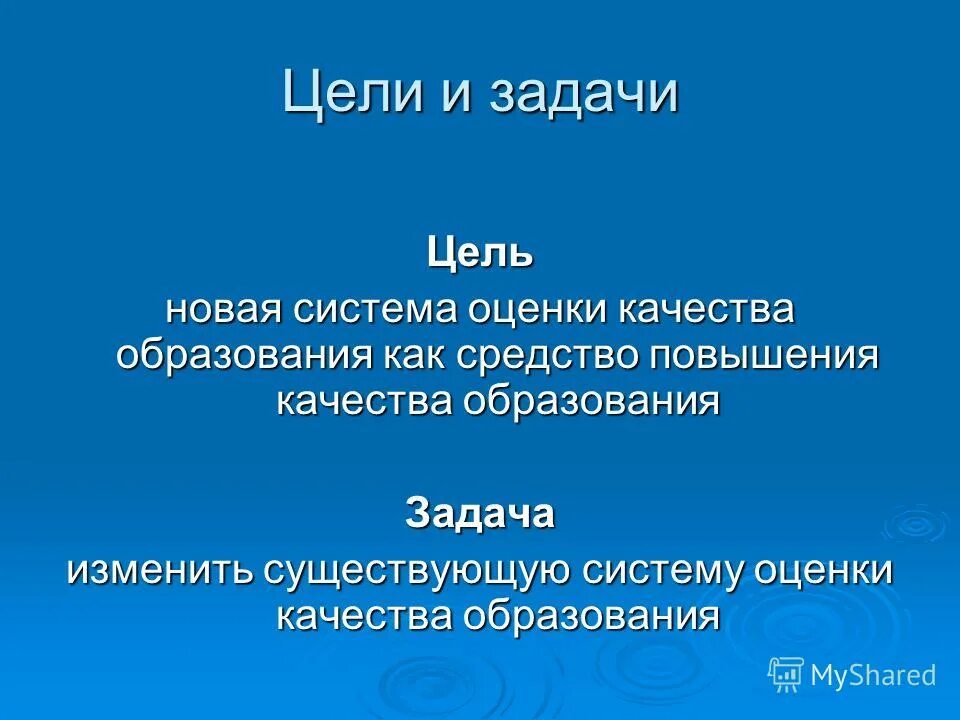 Цели и задачи

Цель
новая система оценки качества образования как средство повышения качества образования

Задача
изменить существующую систему оценки качества образования

MyShared